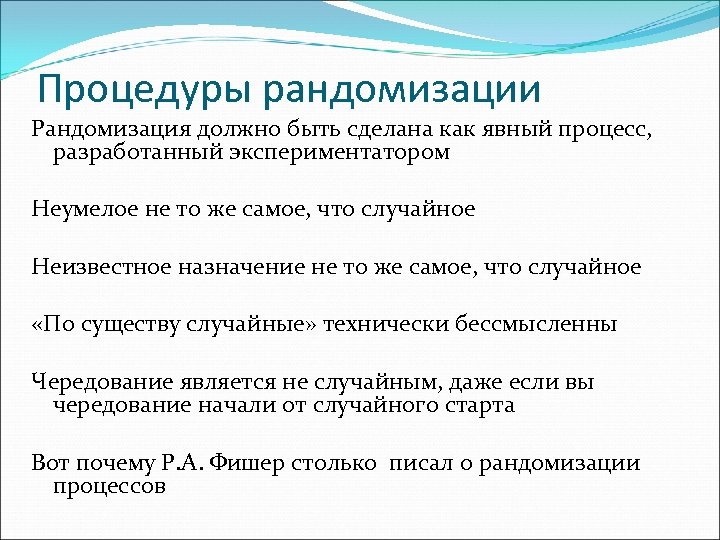 Процедуры рандомизации

Рандомизация должно быть сделана как явный процесс, разработанный экспериментатором

Неумелое не то же самое, что случайное

Неизвестное назначение не то же самое, что случайное

«По существу случайные» технически бессмысленны

Чередование является не случайным, даже если вы чередование начали от случайного старта

Вот почему Р.А. Фишер столько писал о рандомизации процессов